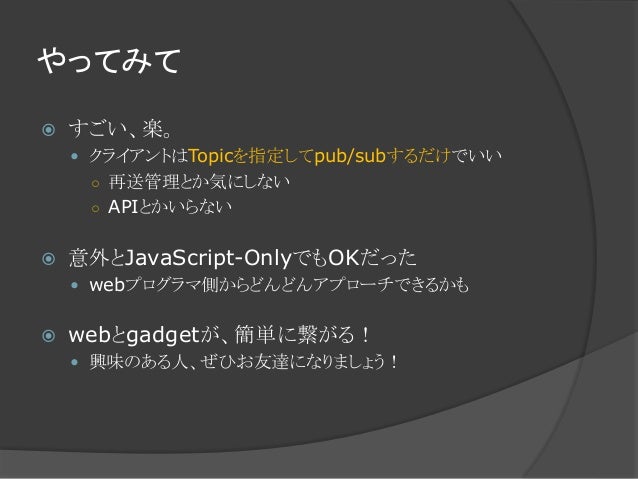 やってみて

すごい、楽。

クライアントはTopicを指定してpub/subするだけでいい

再送管理とか気にしない

APIとかいらない

意外とJavaScript-OnlyでもOKだった

webプログラマ側からどんどんアプローチできるかも

webとgadgetが、簡単に繋がる！

興味のある人、ぜひお友達になりましょう！